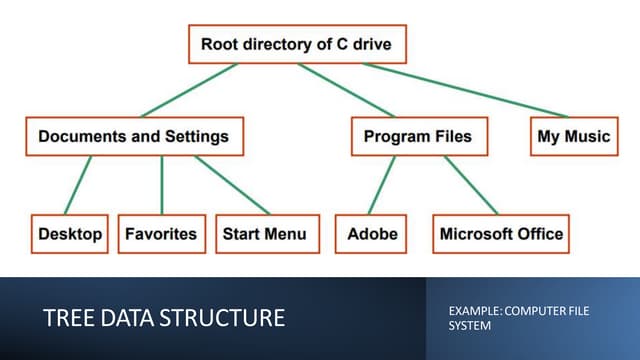 Root directory of C drive

Documents and Settings

Program Files

My Music

Desktop

Favorites

Start Menu

Adobe

Microsoft Office

TREE DATA STRUCTURE

EXAMPLE: COMPUTER FILE SYSTEM